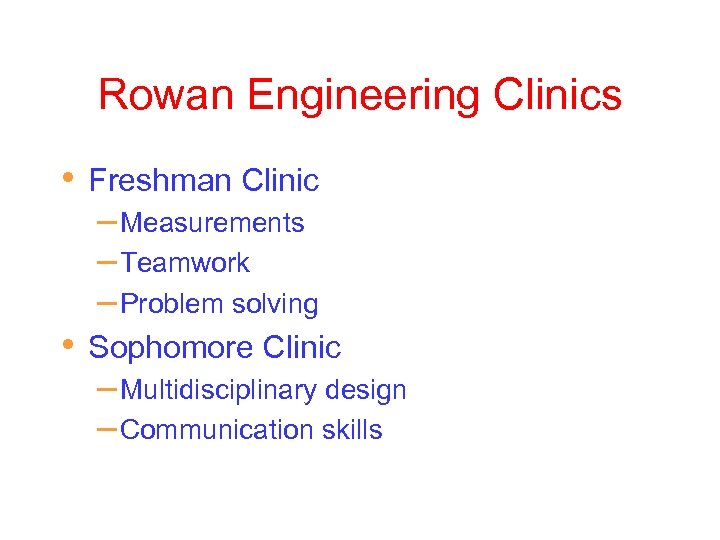 Rowan Engineering Clinics

• Freshman Clinic
– Measurements
– Teamwork
– Problem solving
• Sophomore Clinic
– Multidisciplinary design
– Communication skills